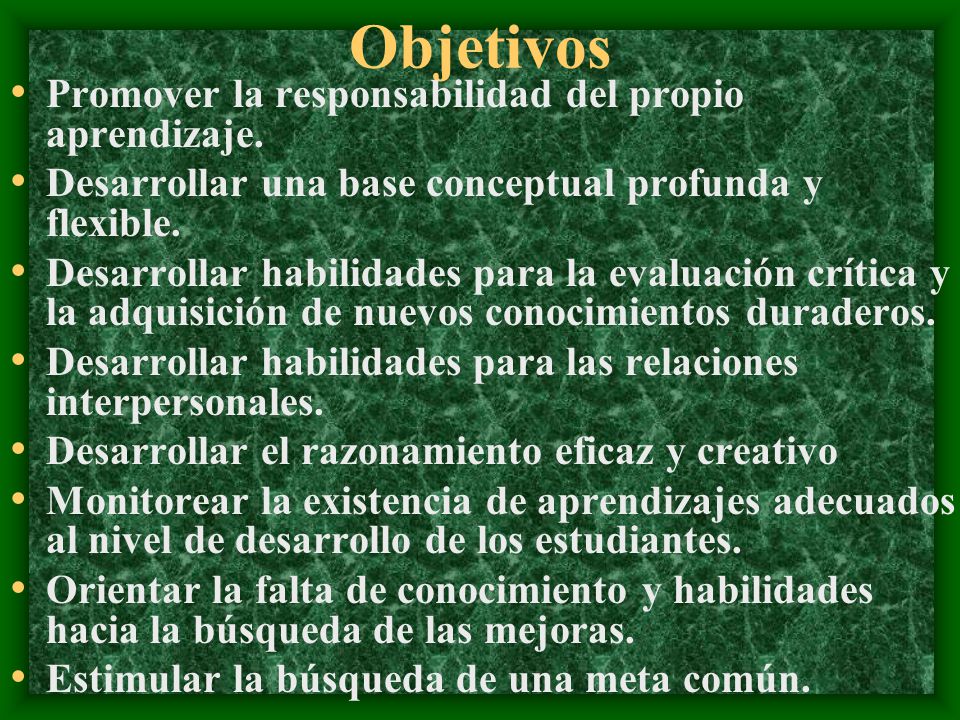 Objetivos

• Promover la responsabilidad del propio aprendizaje.
• Desarrollar una base conceptual profunda y flexible.
• Desarrollar habilidades para la evaluación crítica y la adquisición de nuevos conocimientos duraderos.
• Desarrollar habilidades para las relaciones interpersonales.
• Desarrollar el razonamiento eficaz y creativo
• Monitorear la existencia de aprendizajes adecuados al nivel de desarrollo de los estudiantes.
• Orientar la falta de conocimiento y habilidades hacia la búsqueda de las mejoras.
• Estimular la búsqueda de una meta común.